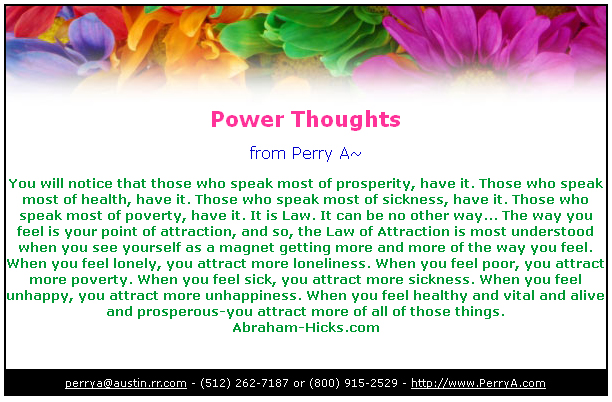 Power Thoughts

from Perry A~

You will notice that those who speak most of prosperity, have it. Those who speak most of health, have it. Those who speak most of sickness, have it. Those who speak most of poverty, have it. It is Law. It can be no other way... The way you feel is your point of attraction, and so, the Law of Attraction is most understood when you see yourself as a magnet getting more and more of the way you feel. When you feel lonely, you attract more loneliness. When you feel poor, you attract more poverty. When you feel sick, you attract more sickness. When you feel unhappy, you attract more unhappiness. When you feel healthy and vital and alive and prosperous-you attract more of all of those things.
Abraham-Hicks.com

perrya@austin.rr.com - (512) 262-7187 or (800) 915-2529 - http://www.PerryA.com